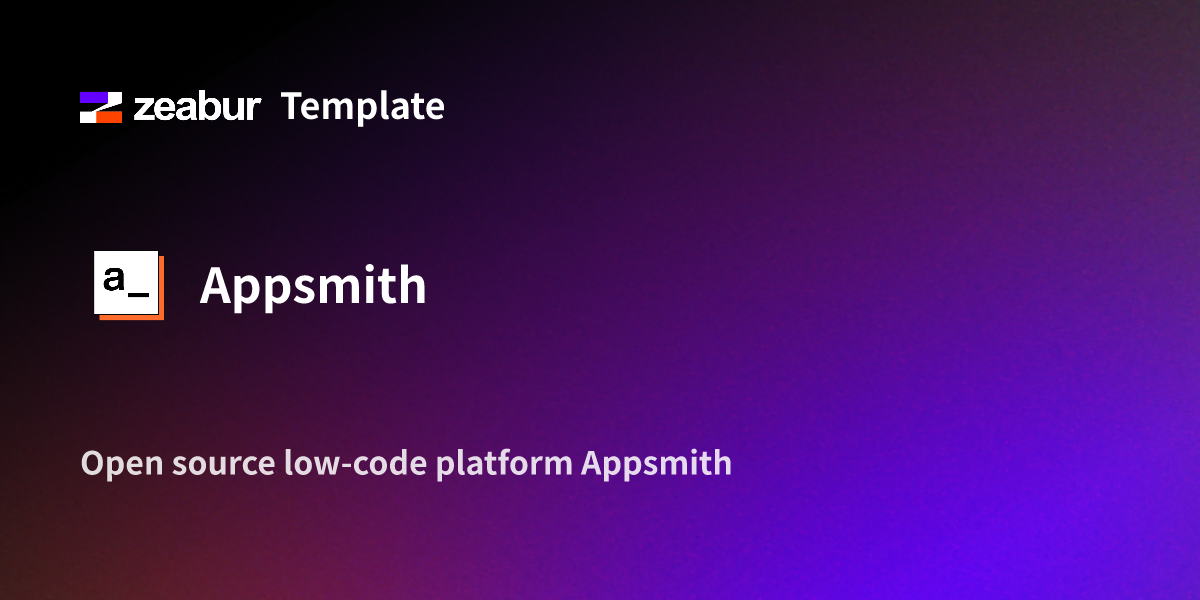 zeabur Template

a_

Appsmith

Open source low-code platform Appsmith